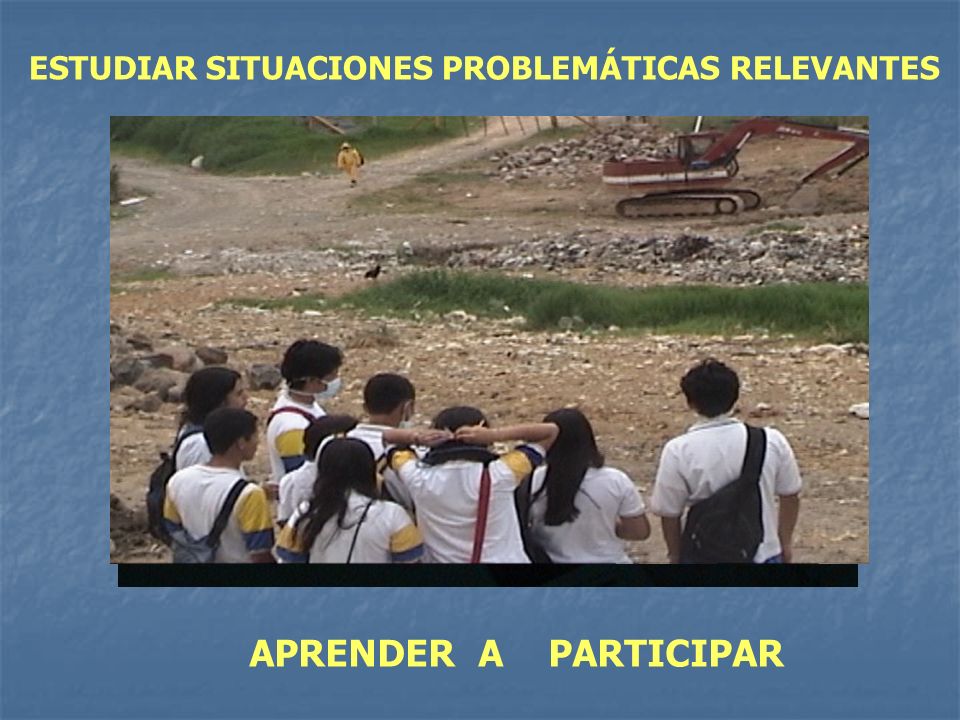 ESTUDIAR SITUACIONES PROBLEMÁTICAS RELEVANTES

APRENDER A PARTICIPAR